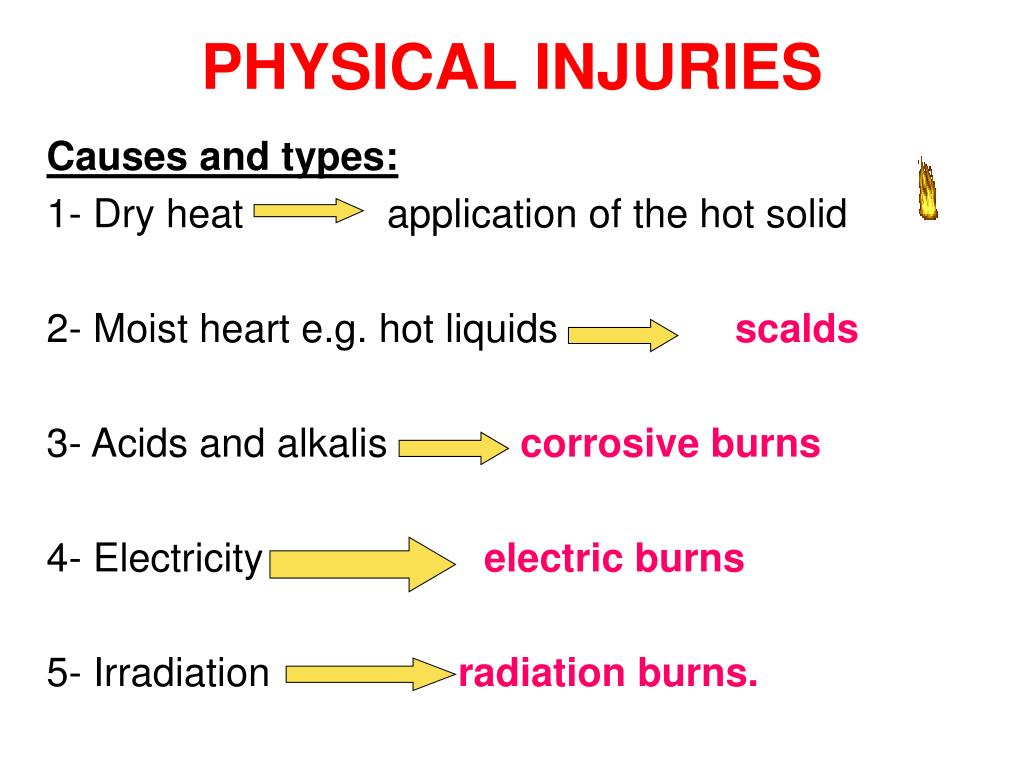 PHYSICAL INJURIES

Causes and types:

1- Dry heat application of the hot solid

2- Moist heart e.g. hot liquids scalds

3- Acids and alkalis corrosive burns

4- Electricity electric burns

5- Irradiation radiation burns.